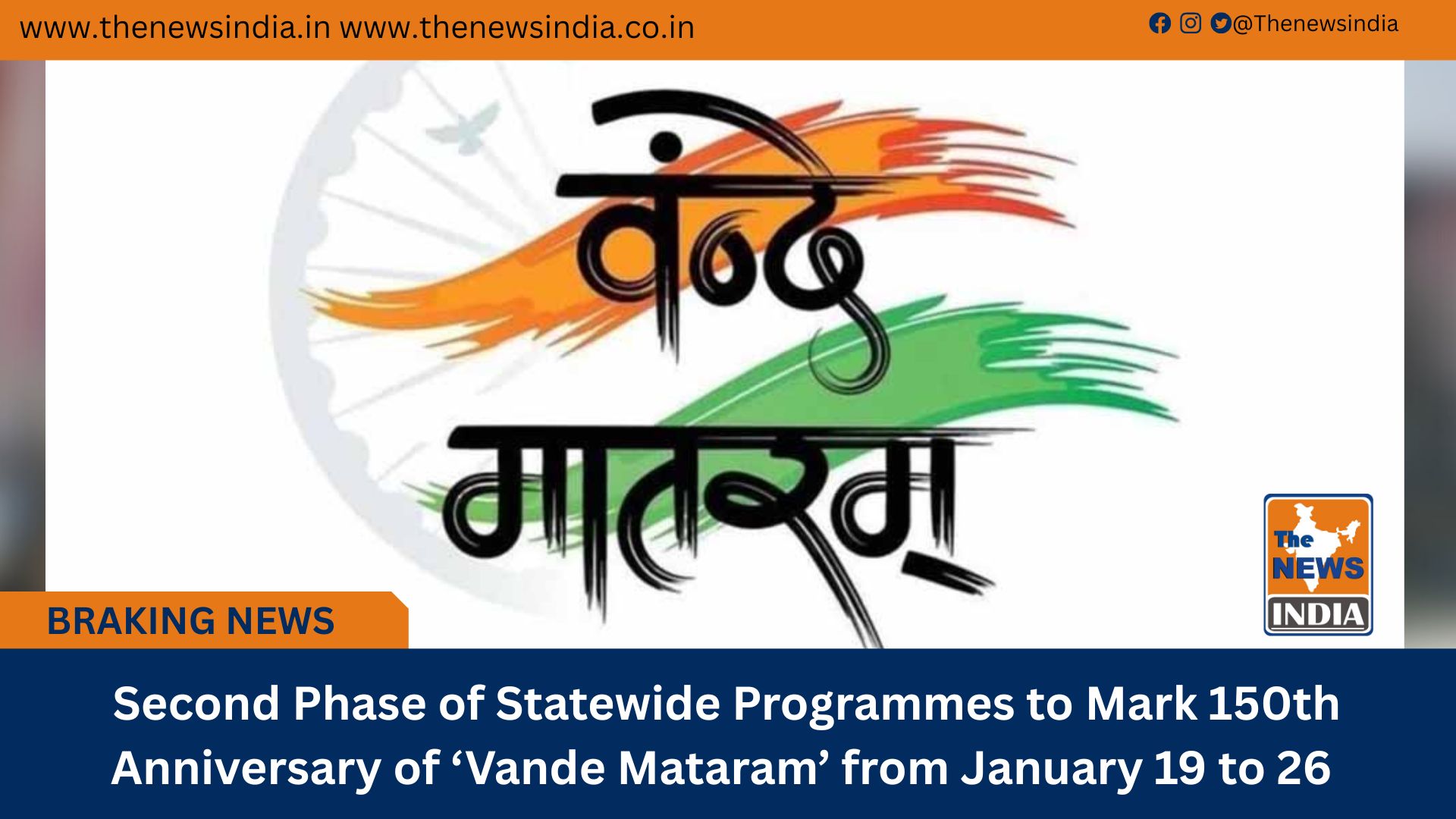 www.thenewsindia.in www.thenewsindia.co.in

@Thenewsindia

वंदे मातरम्

The NEWS INDIA

BRAKING NEWS

Second Phase of Statewide Programmes to Mark 150th Anniversary of ‘Vande Mataram’ from January 19 to 26